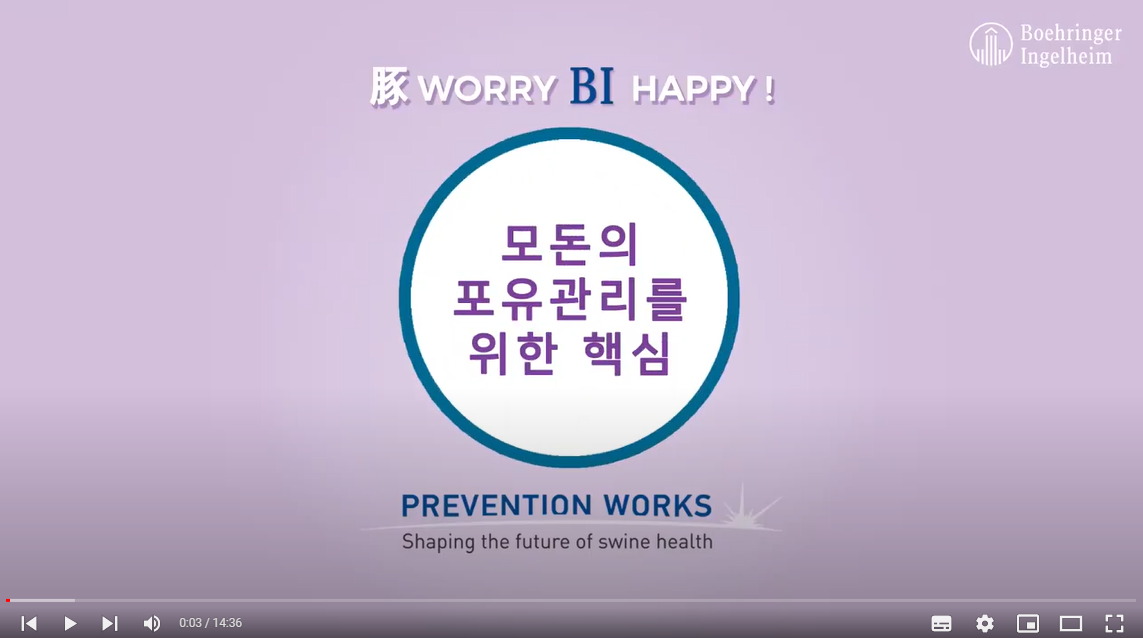 Boehringer Ingelheim

豚 WORRY BI HAPPY !

모돈의
포유관리를
위한 핵심

PREVENTION WORKS
Shaping the future of swine health

0:03 / 14:36